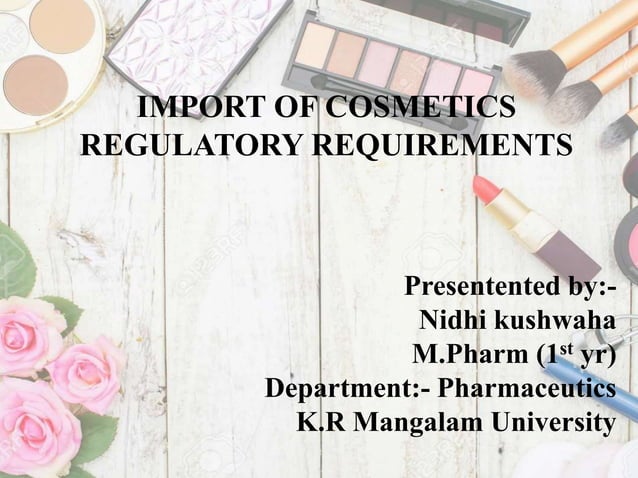 IMPORT OF COSMETICS REGULATORY REQUIREMENTS

Presentented by:-
Nidhi kushwaha
M.Pharm (1$^{st}$ yr)
Department:- Pharmaceutics
K.R Mangalam University